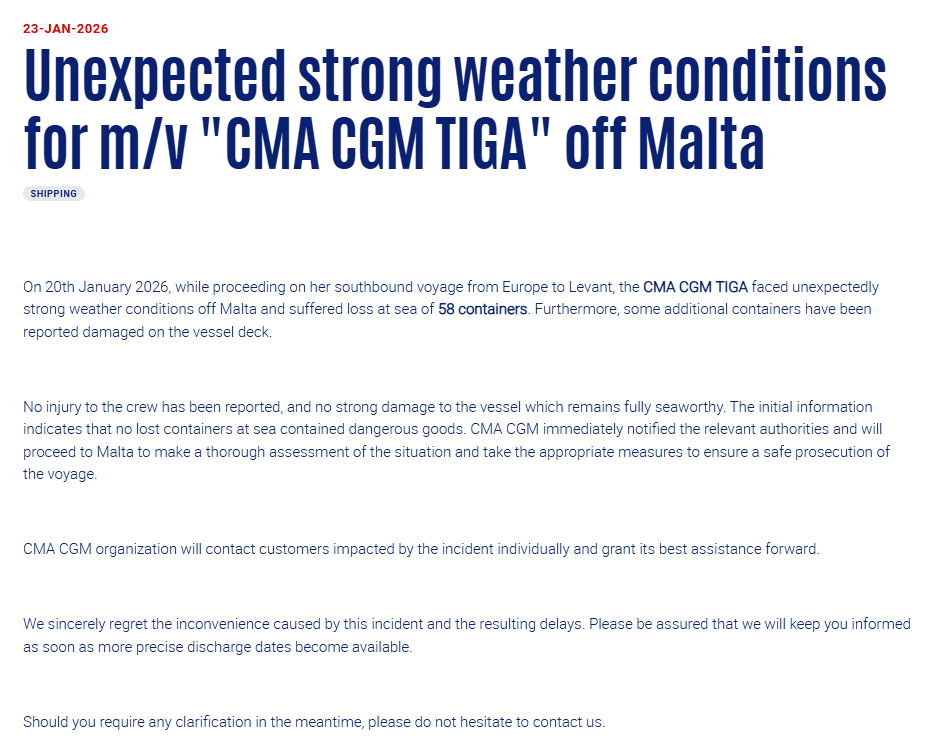 23-JAN-2026

Unexpected strong weather conditions for m/v "CMA CGM TIGA" off Malta

SHIPPING

On 20th January 2026, while proceeding on her southbound voyage from Europe to Levant, the CMA CGM TIGA faced unexpectedly strong weather conditions off Malta and suffered loss at sea of 58 containers. Furthermore, some additional containers have been reported damaged on the vessel deck.

No injury to the crew has been reported, and no strong damage to the vessel which remains fully seaworthy. The initial information indicates that no lost containers at sea contained dangerous goods. CMA CGM immediately notified the relevant authorities and will proceed to Malta to make a thorough assessment of the situation and take the appropriate measures to ensure a safe prosecution of the voyage.

CMA CGM organization will contact customers impacted by the incident individually and grant its best assistance forward.

We sincerely regret the inconvenience caused by this incident and the resulting delays. Please be assured that we will keep you informed as soon as more precise discharge dates become available.

Should you require any clarification in the meantime, please do not hesitate to contact us.